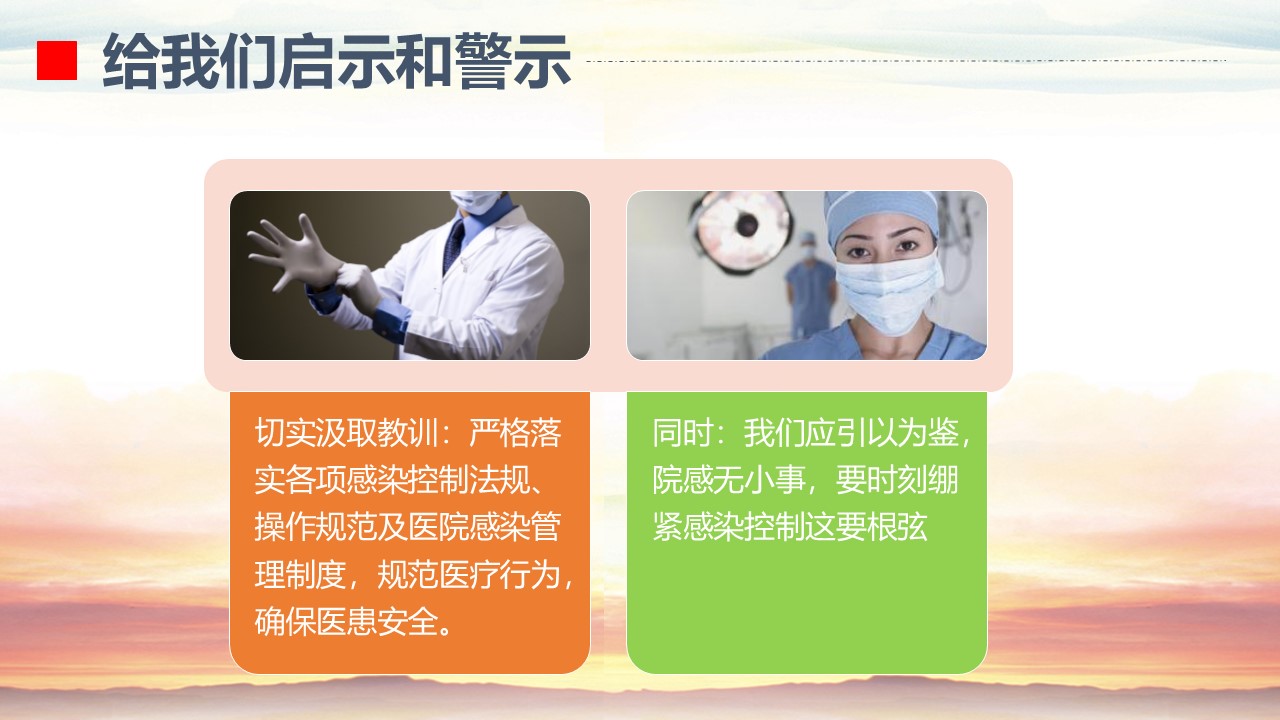 给我们启示和警示

切实汲取教训：严格落实各项感染控制法规、操作规范及医院感染管理制度，规范医疗行为，确保医患安全。

同时：我们应引以为鉴，院感无小事，要时刻绷紧感染控制这要根弦